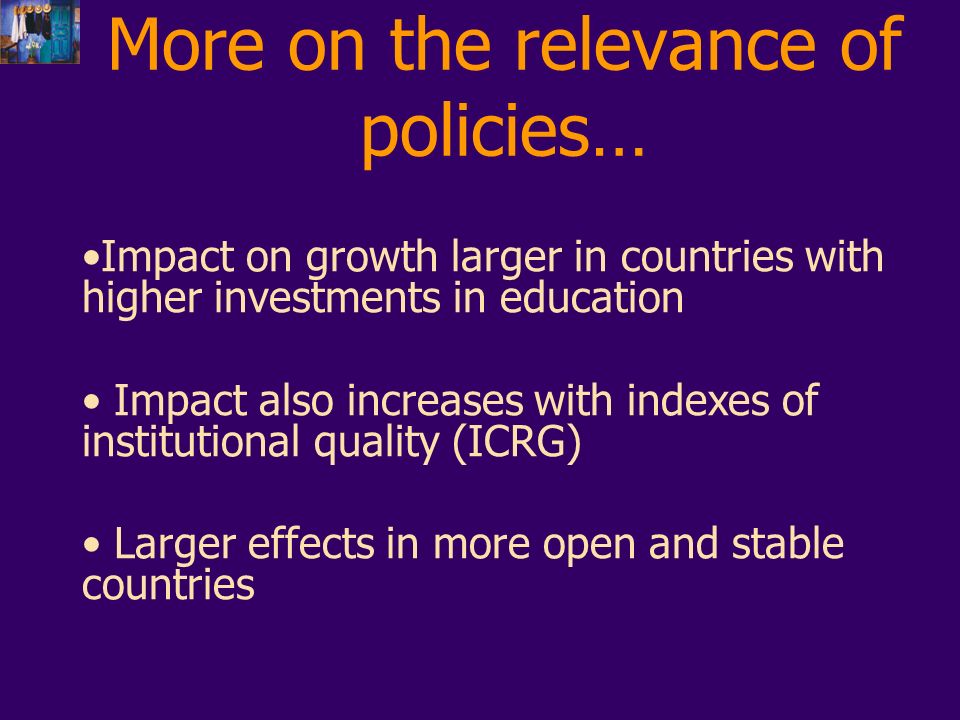 More on the relevance of policies…

•Impact on growth larger in countries with higher investments in education

• Impact also increases with indexes of institutional quality (ICRG)

• Larger effects in more open and stable countries